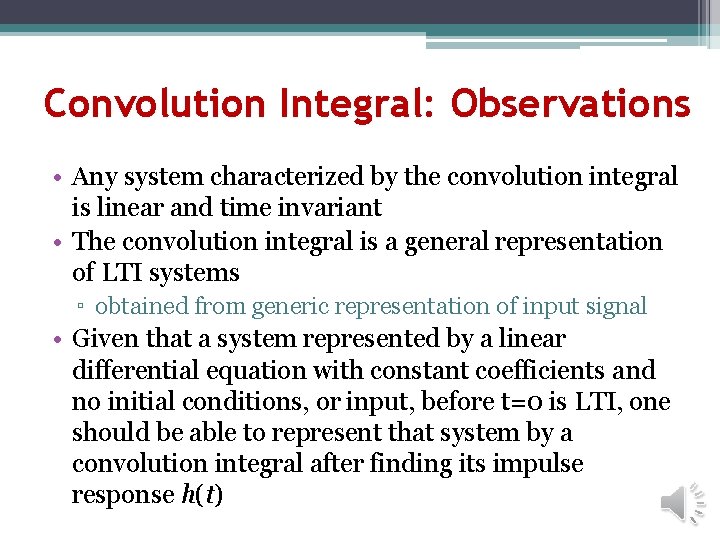 Convolution Integral: Observations

• Any system characterized by the convolution integral is linear and time invariant
• The convolution integral is a general representation of LTI systems
▫ obtained from generic representation of input signal
• Given that a system represented by a linear differential equation with constant coefficients and no initial conditions, or input, before t=0 is LTI, one should be able to represent that system by a convolution integral after finding its impulse response $h(t)$